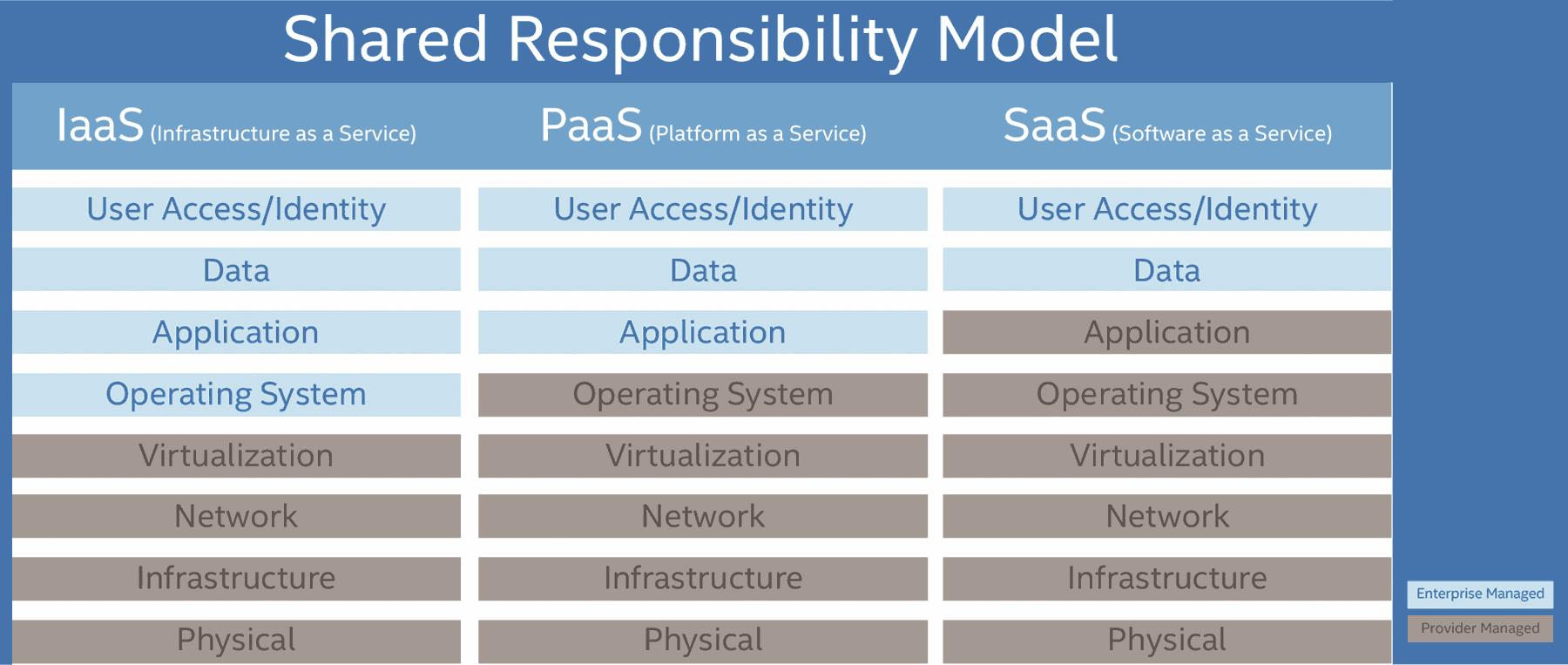 Shared Responsibility Model

| IaaS (Infrastructure as a Service) | PaaS (Platform as a Service) | SaaS (Software as a Service) |
|---|---|---|
| User Access/Identity | User Access/Identity | User Access/Identity |
| Data | Data | Data |
| Application | Application | Application |
| Operating System | Operating System | Operating System |
| Virtualization | Virtualization | Virtualization |
| Network | Network | Network |
| Infrastructure | Infrastructure | Infrastructure |
| Physical | Physical | Physical |

Enterprise Managed
Provider Managed